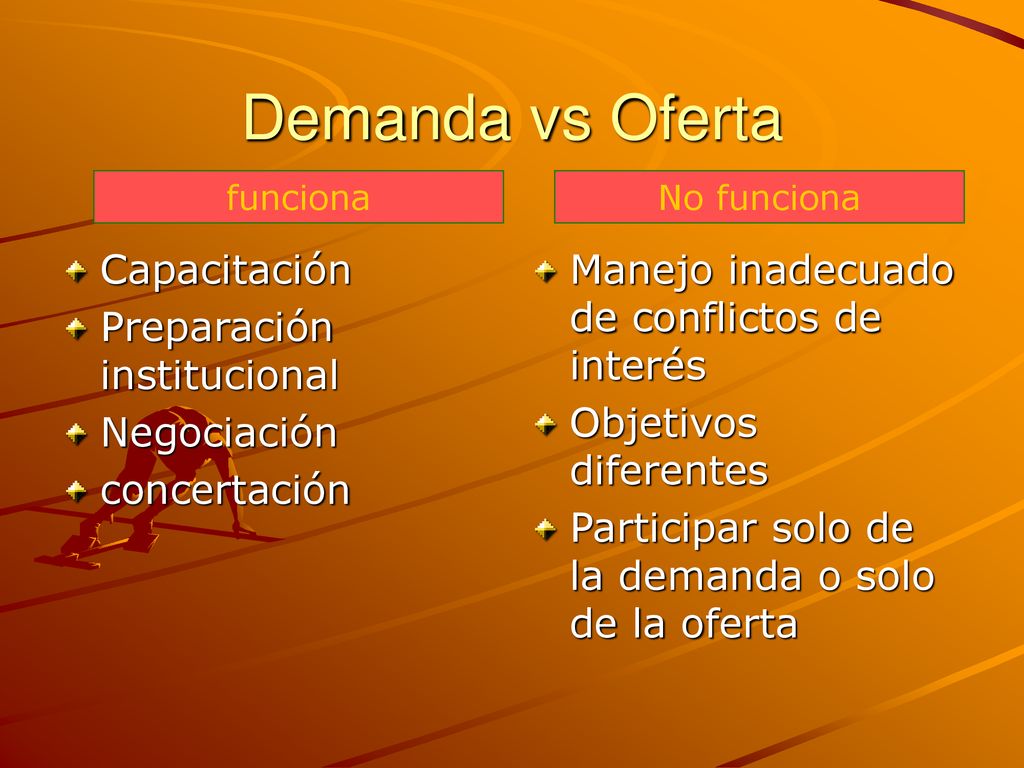 Demanda vs Oferta

funciona

Capacitación
Preparación institucional
Negociación
concertación

No funciona

Manejo inadecuado de conflictos de interés
Objetivos diferentes
Participar solo de la demanda o solo de la oferta